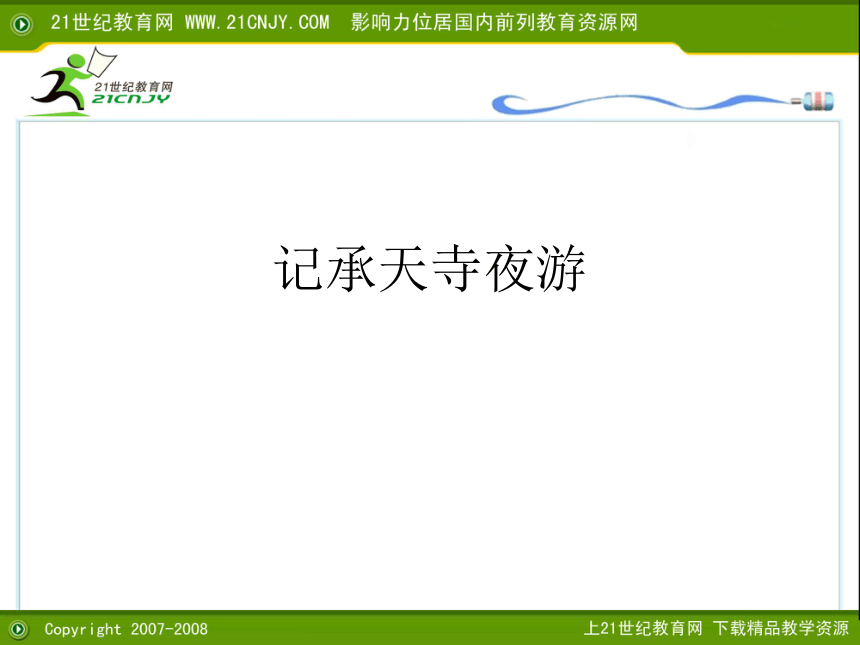 21世纪教育网 WWW.21CNJY.COM 影响力位居国内前列教育资源网

21世纪教育网
21CNJY

记承天寺夜游

Copyright 2007-2008

上21世纪教育网 下载精品教学资源